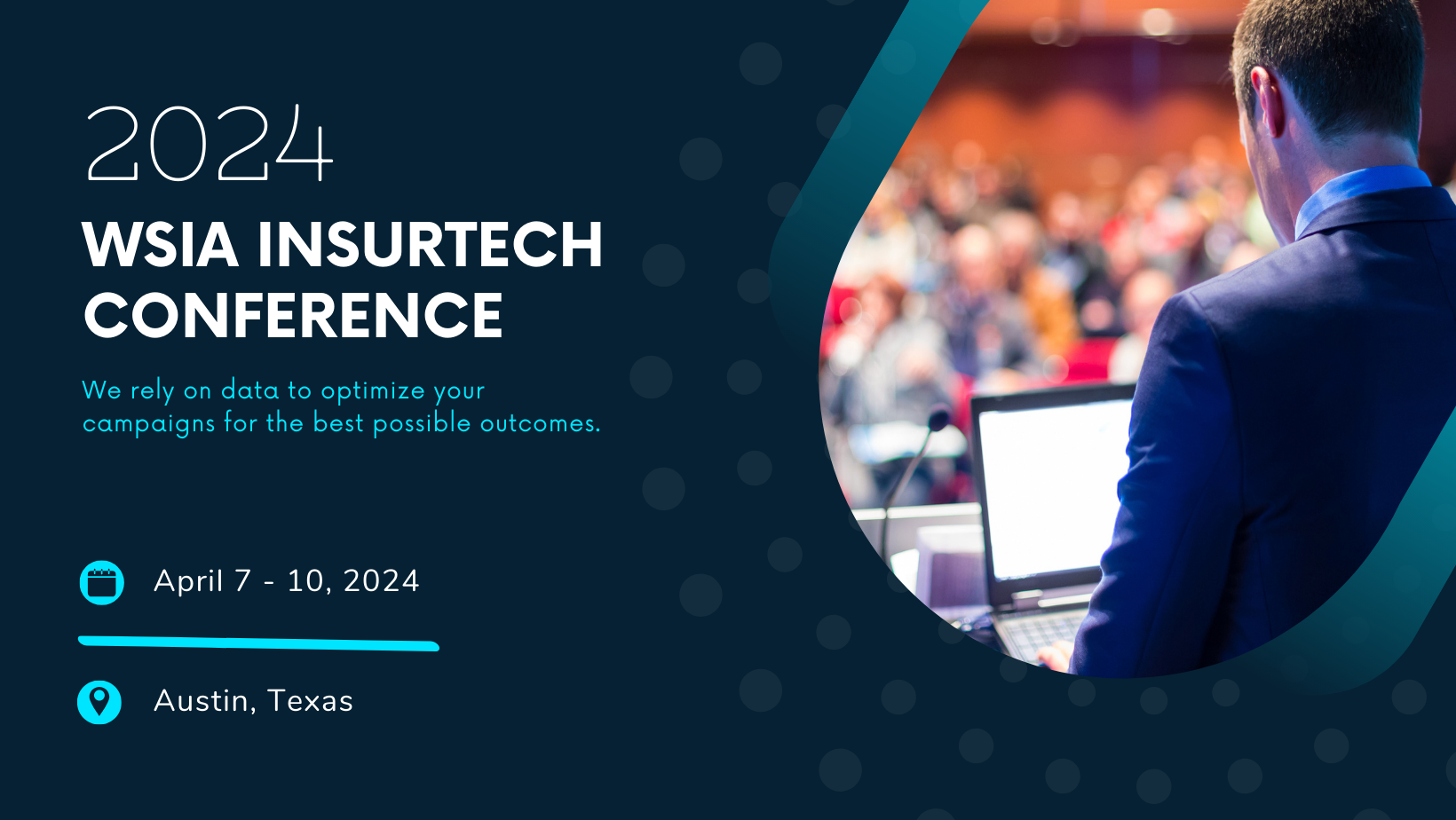 2024

WSIA INSURTECH CONFERENCE

We rely on data to optimize your campaigns for the best possible outcomes.

April 7 - 10, 2024

Austin, Texas